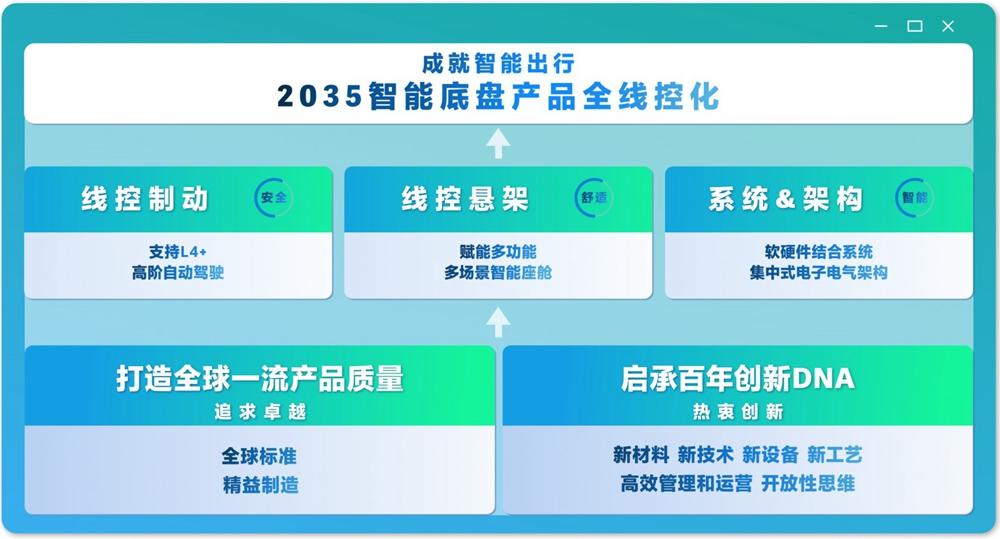 成就智能出行
2035智能底盘产品全线控化

线控制动
安全
支持L4+
高阶自动驾驶

线控悬架
舒适
赋能多功能
多场景智能座舱

系统&架构
智能
软硬件结合系统
集中式电子电气架构

打造全球一流产品质量
追求卓越
全球标准
精益制造

启承百年创新DNA
热衷创新
新材料 新技术 新设备 新工艺
高效管理和运营 开放性思维